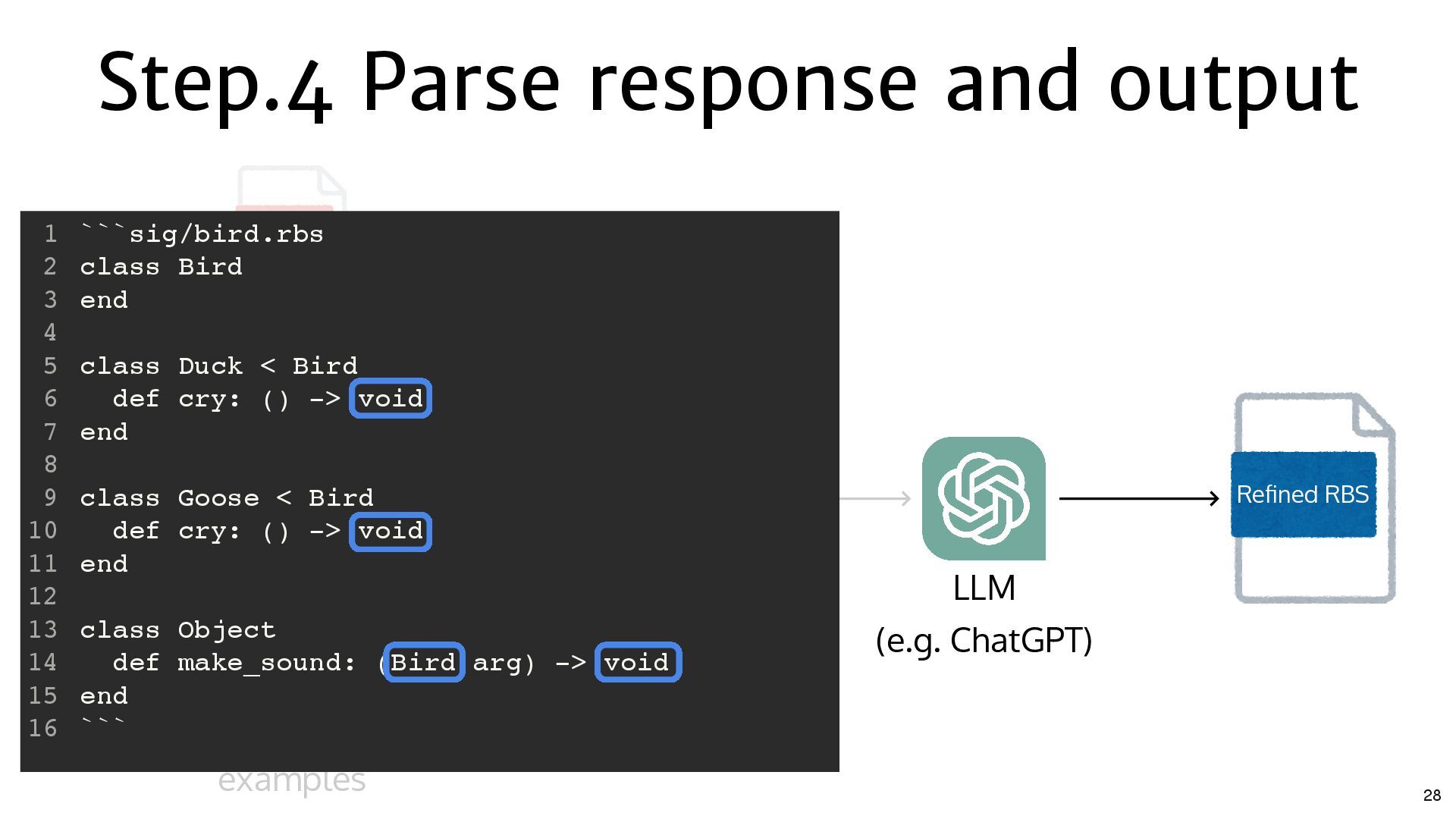 Step.4 Parse response and output

1 ```sig/bird.rbs
2 class Bird
3 end
4
5 class Duck < Bird
6   def cry: () -> void
7 end
8
9 class Goose < Bird
10   def cry: () -> void
11 end
12
13 class Object
14   def make_sound: (Bird arg) -> void
15 end
16 ```

examples

LLM
(e.g. ChatGPT)

Refined RBS

28